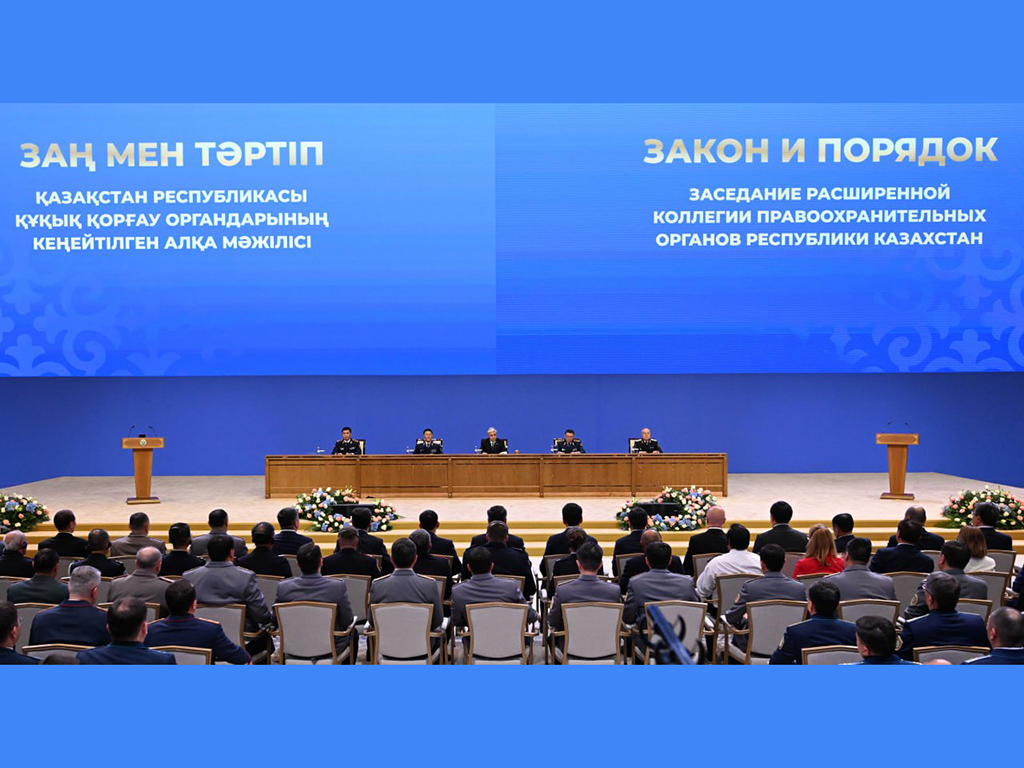 ЗАҢ МЕН ТӘРТІП

ҚАЗАҚСТАН РЕСПУБЛИКАСЫ ҚҰҚЫҚ ҚОРҒАУ ОРГАНДАРЫНЫҢ КЕҢЕЙТІЛГЕН АЛҚА МӘЖІЛІСІ

ЗАКОН И ПОРЯДОК

ЗАСЕДАНИЕ РАСШИРЕННОЙ КОЛЛЕГИИ ПРАВООХРАНИТЕЛЬНЫХ ОРГАНОВ РЕСПУБЛИКИ КАЗАХСТАН